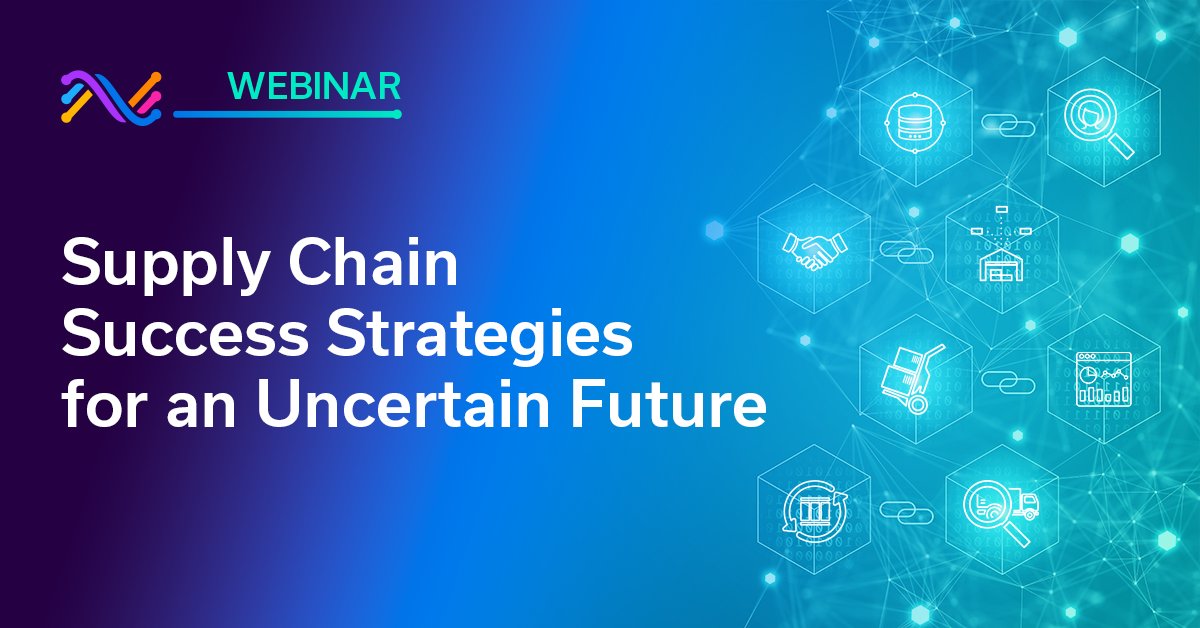 WEBINAR

Supply Chain Success Strategies for an Uncertain Future